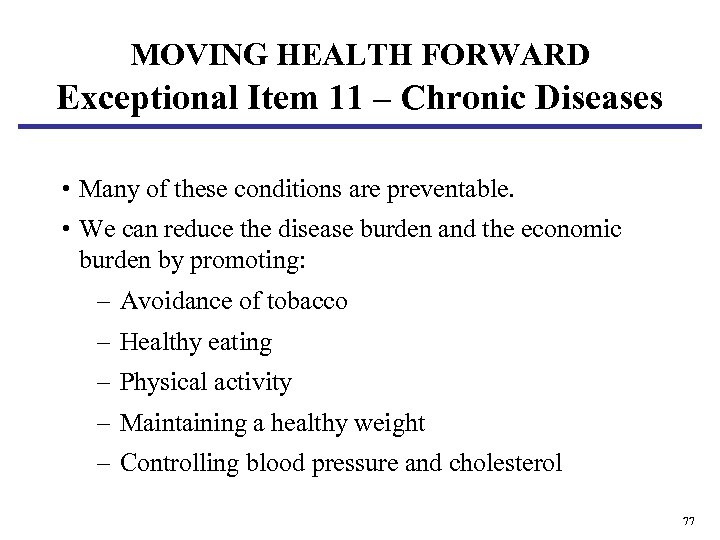 MOVING HEALTH FORWARD
Exceptional Item 11 – Chronic Diseases

• Many of these conditions are preventable.
• We can reduce the disease burden and the economic burden by promoting:
– Avoidance of tobacco
– Healthy eating
– Physical activity
– Maintaining a healthy weight
– Controlling blood pressure and cholesterol

77